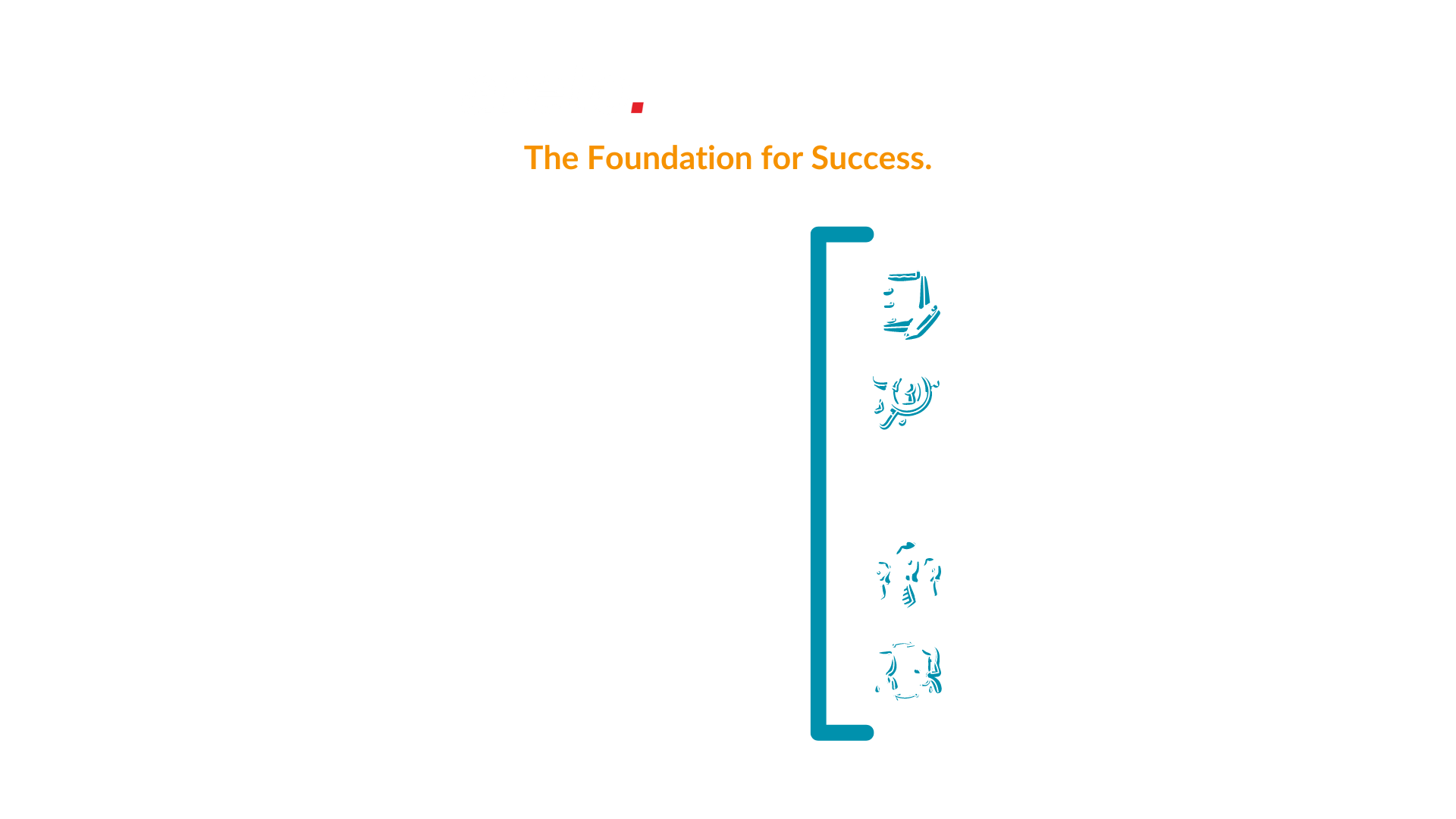 The Foundation for Success.